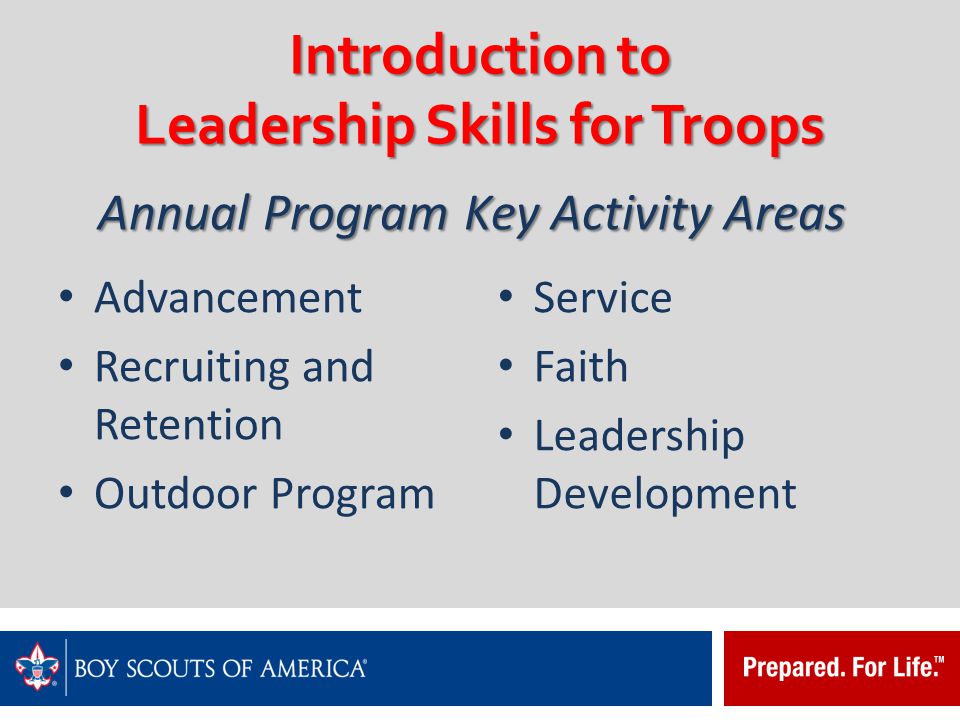 Introduction to
Leadership Skills for Troops

Annual Program Key Activity Areas

• Advancement
• Recruiting and Retention
• Outdoor Program

• Service
• Faith
• Leadership Development

BOY SCOUTS OF AMERICA®

Prepared. For Life.™